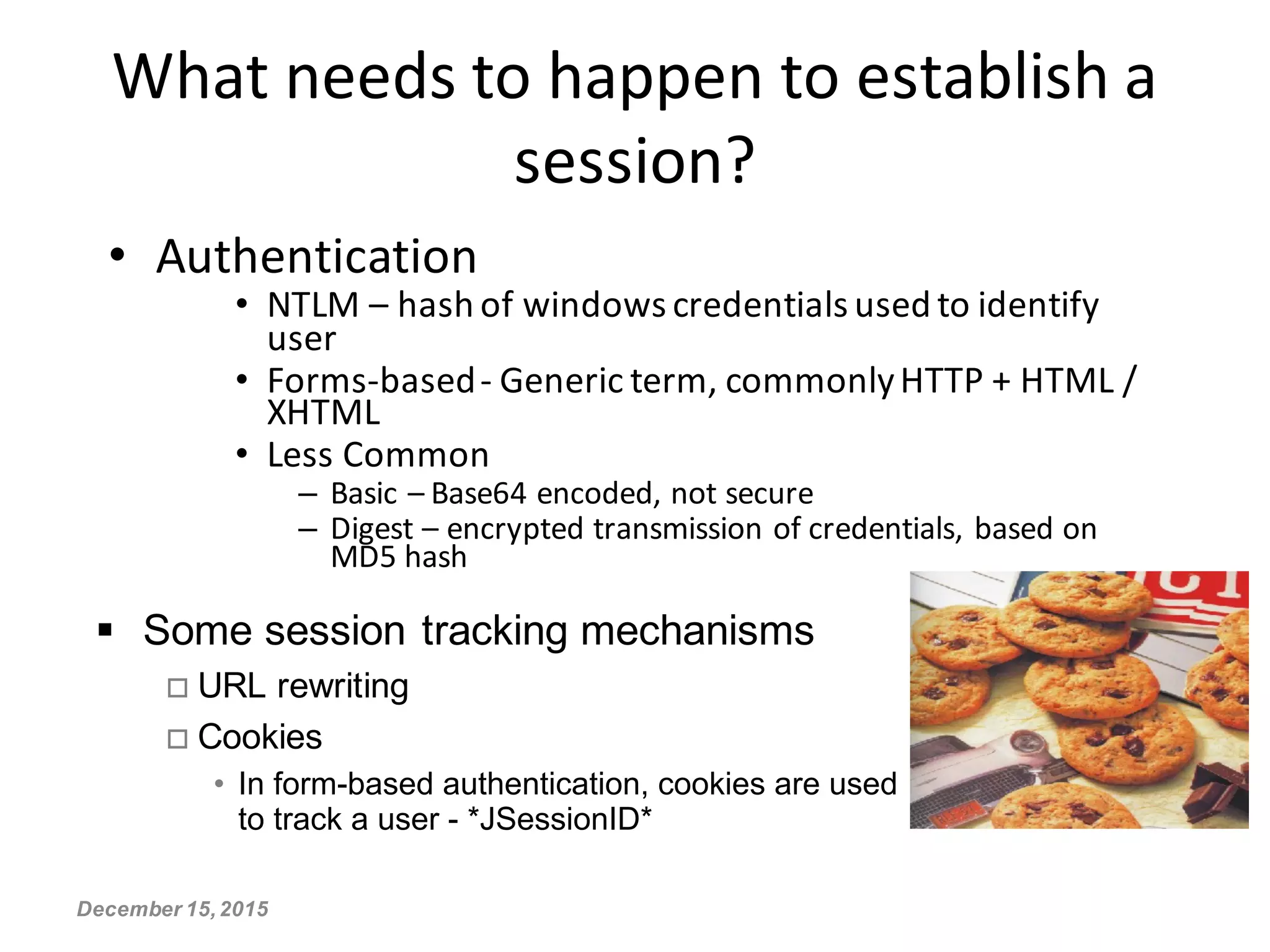 What needs to happen to establish a session?

• Authentication

• NTLM – hash of windows credentials used to identify user

• Forms-based - Generic term, commonly HTTP + HTML / XHTML

• Less Common

– Basic – Base64 encoded, not secure

– Digest – encrypted transmission of credentials, based on MD5 hash

▪ Some session tracking mechanisms

□ URL rewriting

□ Cookies

• In form-based authentication, cookies are used to track a user - *JSessionID*

December 15, 2015